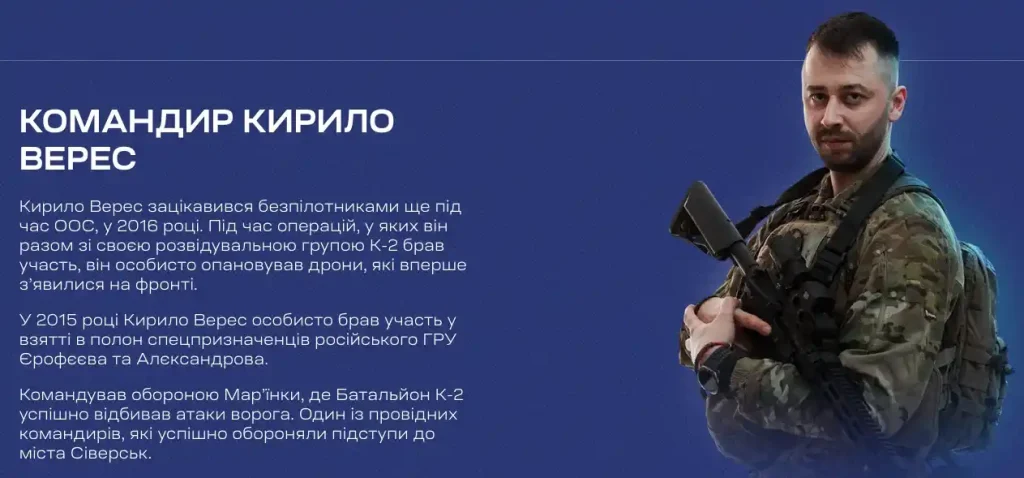 КОМАНДИР КИРИЛО ВЕРЕС

Кирило Верес зацікавився безпілотниками ще під час ООС, у 2016 році. Під час операцій, у яких він разом зі своєю розвідувальною групою К-2 брав участь, він особисто опановував дрони, які вперше з'явилися на фронті.

У 2015 році Кирило Верес особисто брав участь у взятті в полон спецпризначенців російського ГРУ Єрофєєва та Алєксандрова.

Командував обороною Мар'їнки, де Батальйон К-2 успішно відбивав атаки ворога. Один із провідних командирів, які успішно обороняли підступи до міста Сіверськ.